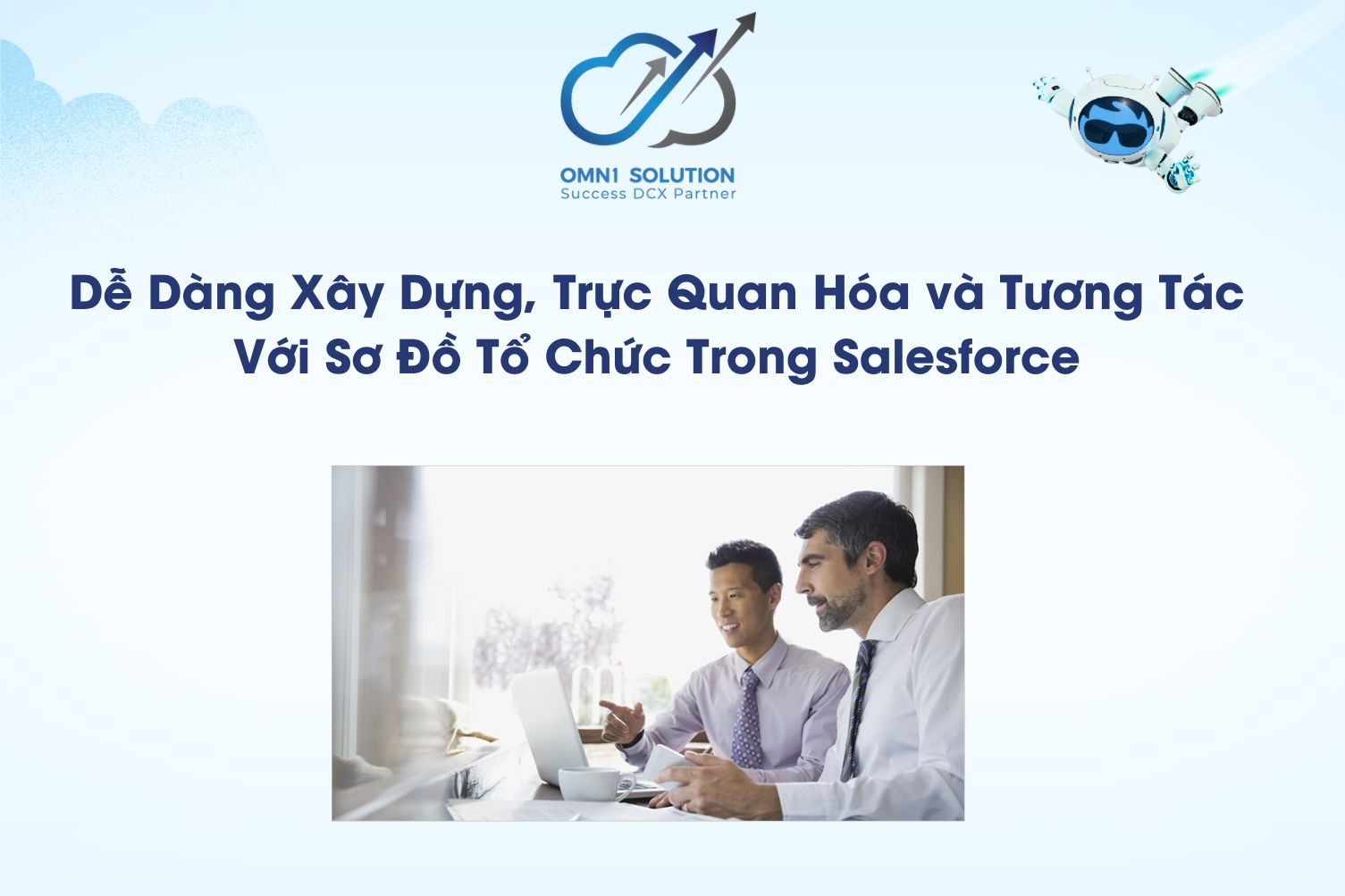 OMN1 SOLUTION
Success DCX Partner

Dễ Dàng Xây Dựng, Trực Quan Hóa và Tương Tác Với Sơ Đồ Tổ Chức Trong Salesforce